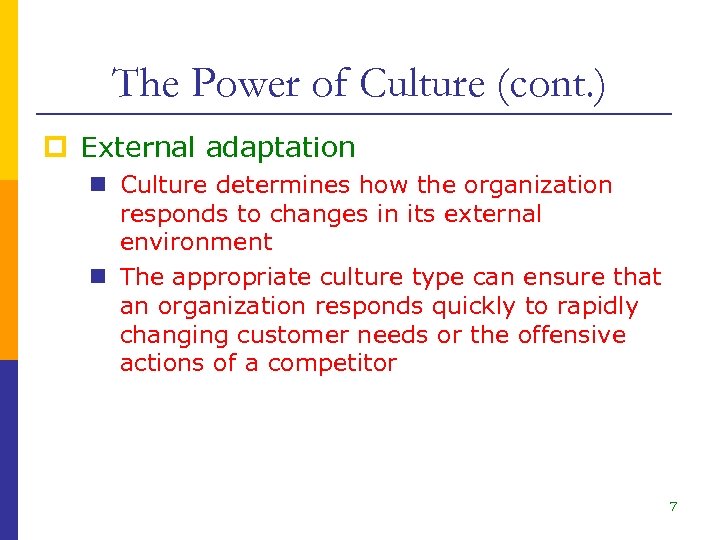 The Power of Culture (cont.)

External adaptation

Culture determines how the organization responds to changes in its external environment

The appropriate culture type can ensure that an organization responds quickly to rapidly changing customer needs or the offensive actions of a competitor

7